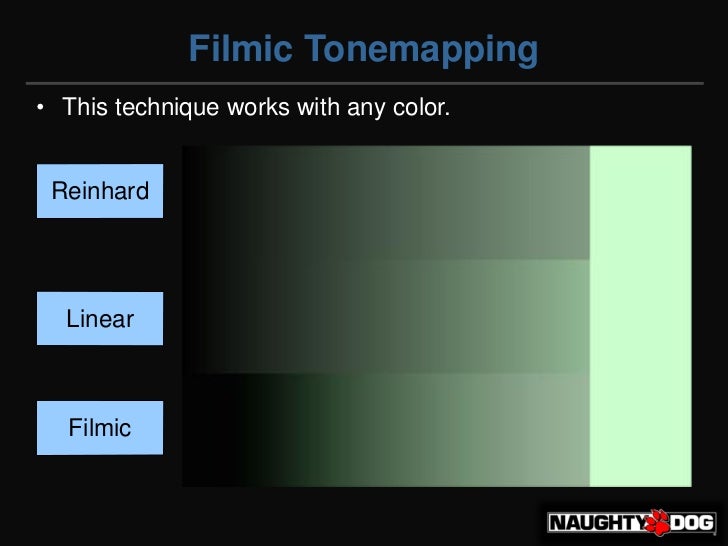 Filmic Tonemapping

• This technique works with any color.

Reinhard

Linear

Filmic

NAUGHTY DOG